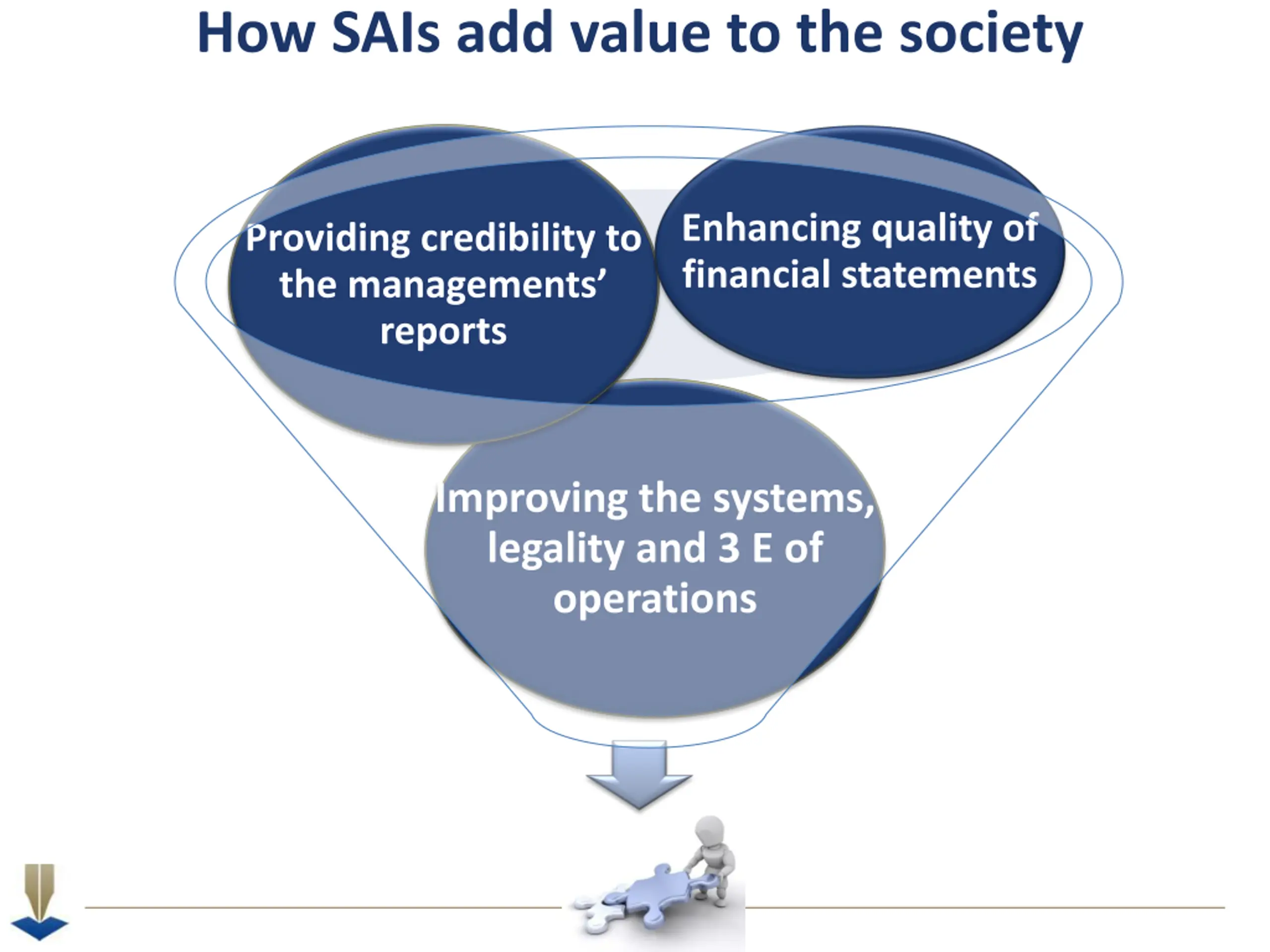 How SAIs add value to the society

Providing credibility to the managements' reports

Enhancing quality of financial statements

Improving the systems, legality and 3 E of operations